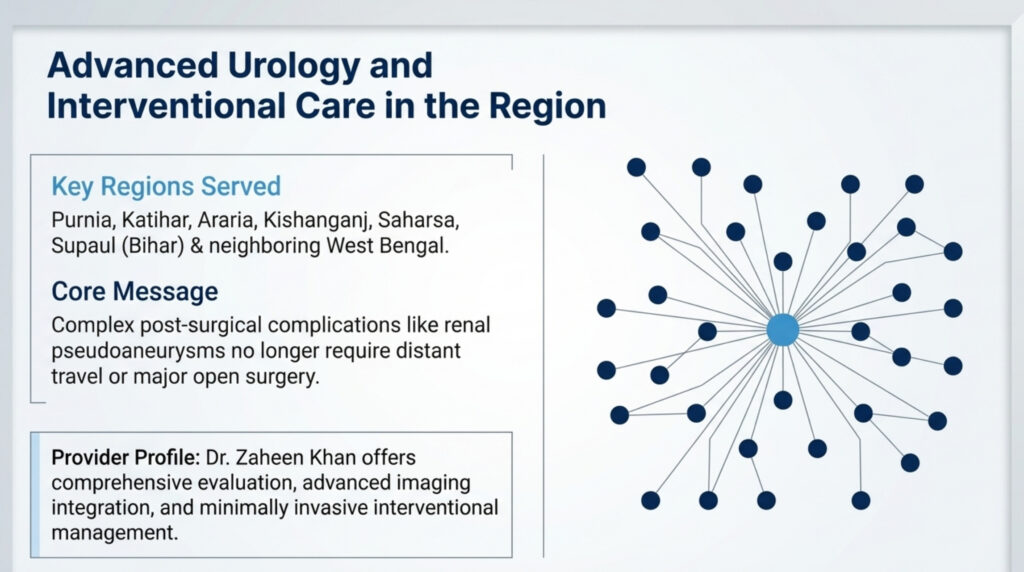 Advanced Urology and Interventional Care in the Region

Key Regions Served
Purnia, Katihar, Araria, Kishanganj, Saharsa, Supaul (Bihar) & neighboring West Bengal.

Core Message
Complex post-surgical complications like renal pseudoaneurysms no longer require distant travel or major open surgery.

Provider Profile: Dr. Zaheen Khan offers comprehensive evaluation, advanced imaging integration, and minimally invasive interventional management.